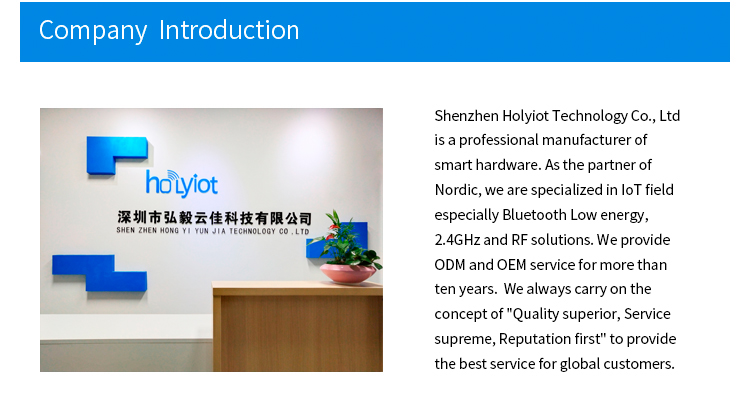 Company Introduction

holyiot
深圳市弘毅云佳科技有限公司
SHEN ZHEN HONG YI YUN JIA TECHNOLOGY CO.,LTD

Shenzhen Holyiot Technology Co., Ltd is a professional manufacturer of smart hardware. As the partner of Nordic, we are specialized in IoT field especially Bluetooth Low energy, 2.4GHz and RF solutions. We provide ODM and OEM service for more than ten years. We always carry on the concept of "Quality superior, Service supreme, Reputation first" to provide the best service for global customers.